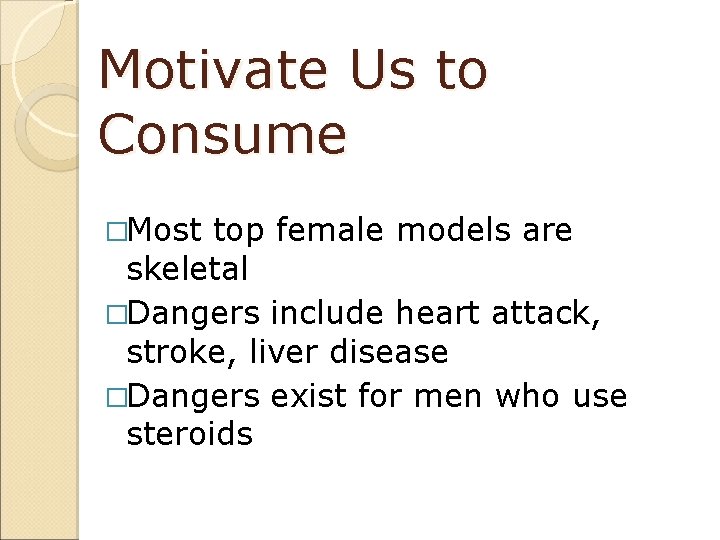 Motivate Us to Consume

□Most top female models are skeletal
□Dangers include heart attack, stroke, liver disease
□Dangers exist for men who use steroids